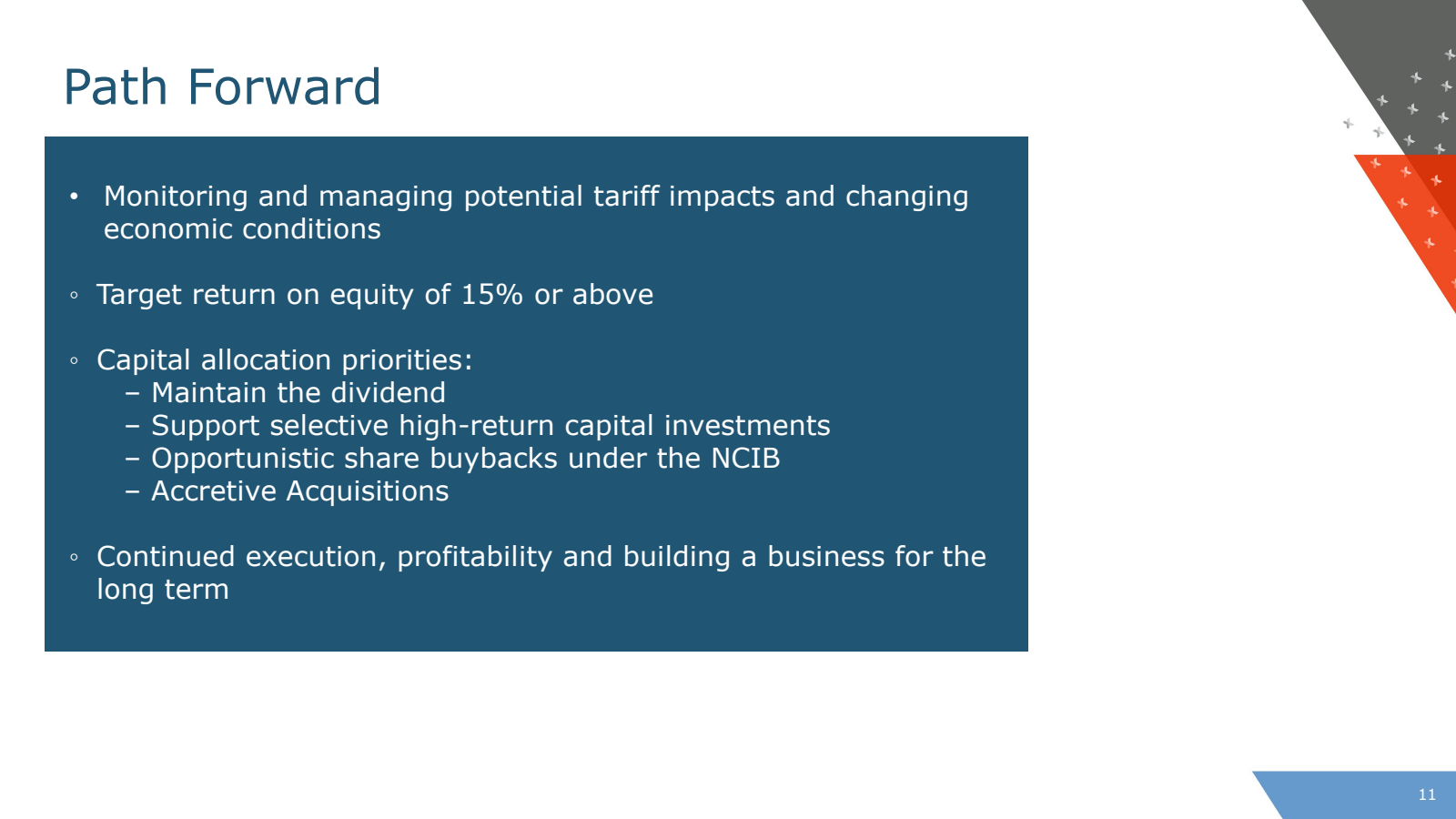 Path Forward

• Monitoring and managing potential tariff impacts and changing economic conditions

◦ Target return on equity of 15% or above

◦ Capital allocation priorities:
– Maintain the dividend
– Support selective high-return capital investments
– Opportunistic share buybacks under the NCIB
– Accretive Acquisitions

◦ Continued execution, profitability and building a business for the long term

11